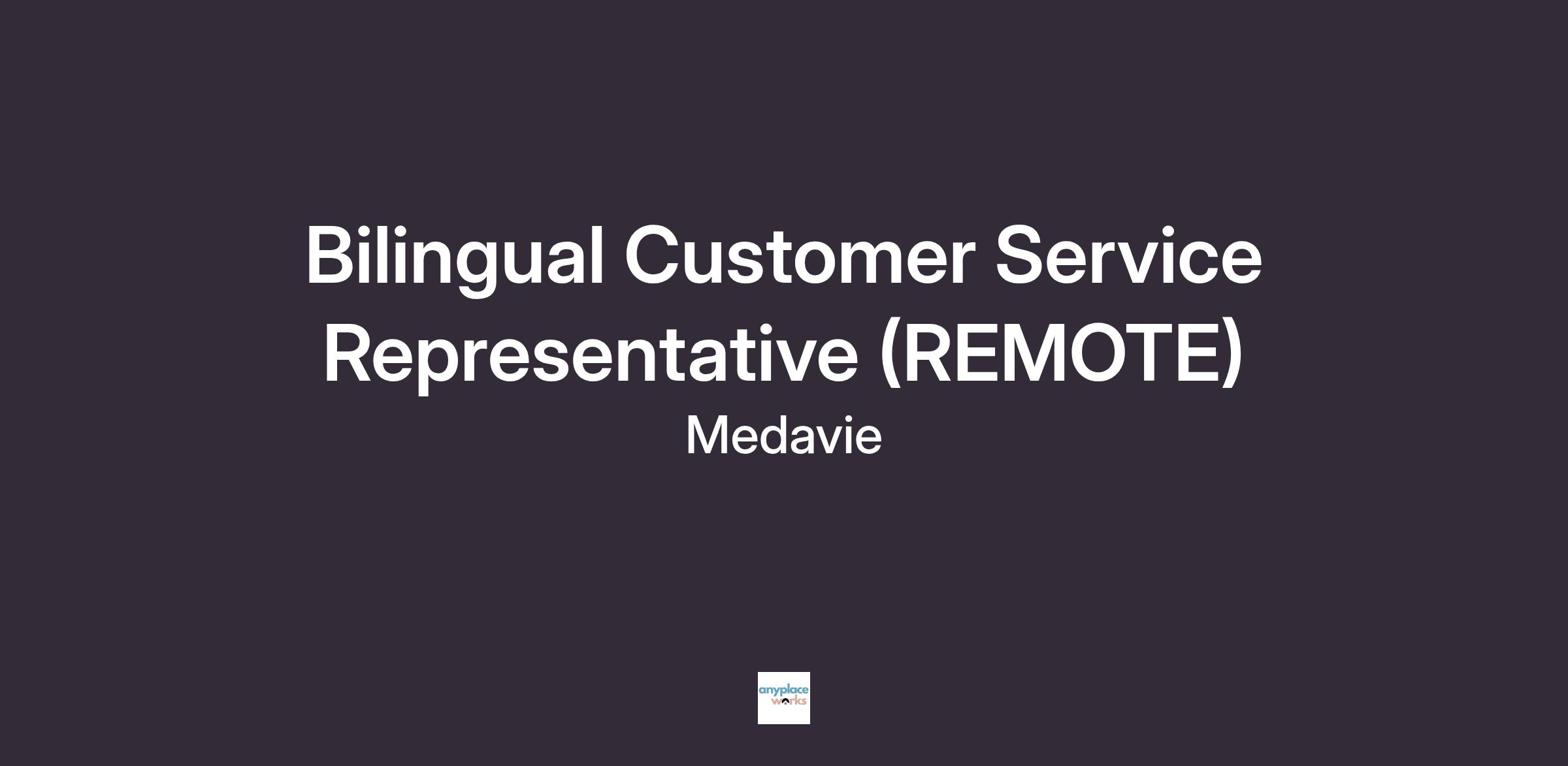 Bilingual Customer Service Representative (REMOTE)

Medavie

anyplace works